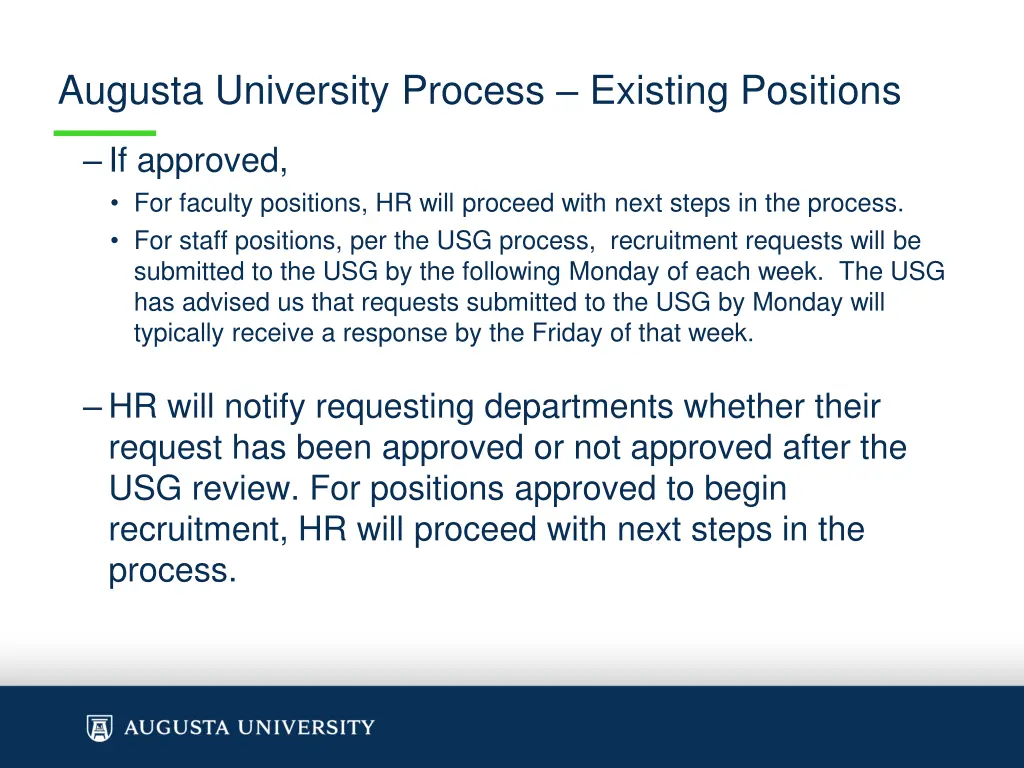 Augusta University Process – Existing Positions

– If approved,

• For faculty positions, HR will proceed with next steps in the process.

• For staff positions, per the USG process, recruitment requests will be submitted to the USG by the following Monday of each week. The USG has advised us that requests submitted to the USG by Monday will typically receive a response by the Friday of that week.

– HR will notify requesting departments whether their request has been approved or not approved after the USG review. For positions approved to begin recruitment, HR will proceed with next steps in the process.

AUGUSTA UNIVERSITY